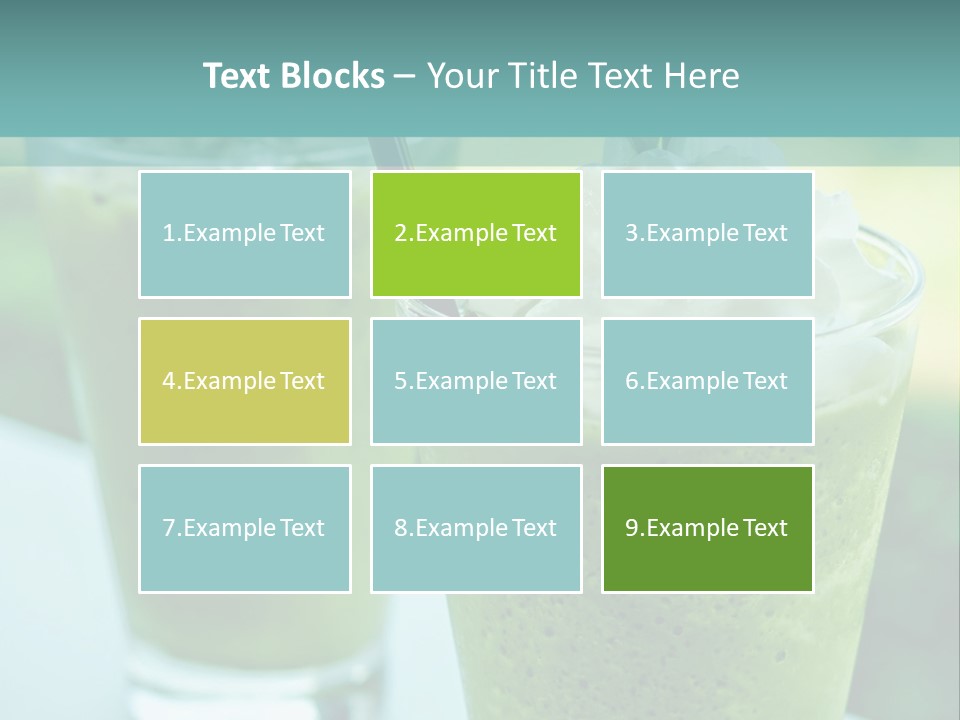 Text Blocks – Your Title Text Here

1.Example Text

2.Example Text

3.Example Text

4.Example Text

5.Example Text

6.Example Text

7.Example Text

8.Example Text

9.Example Text